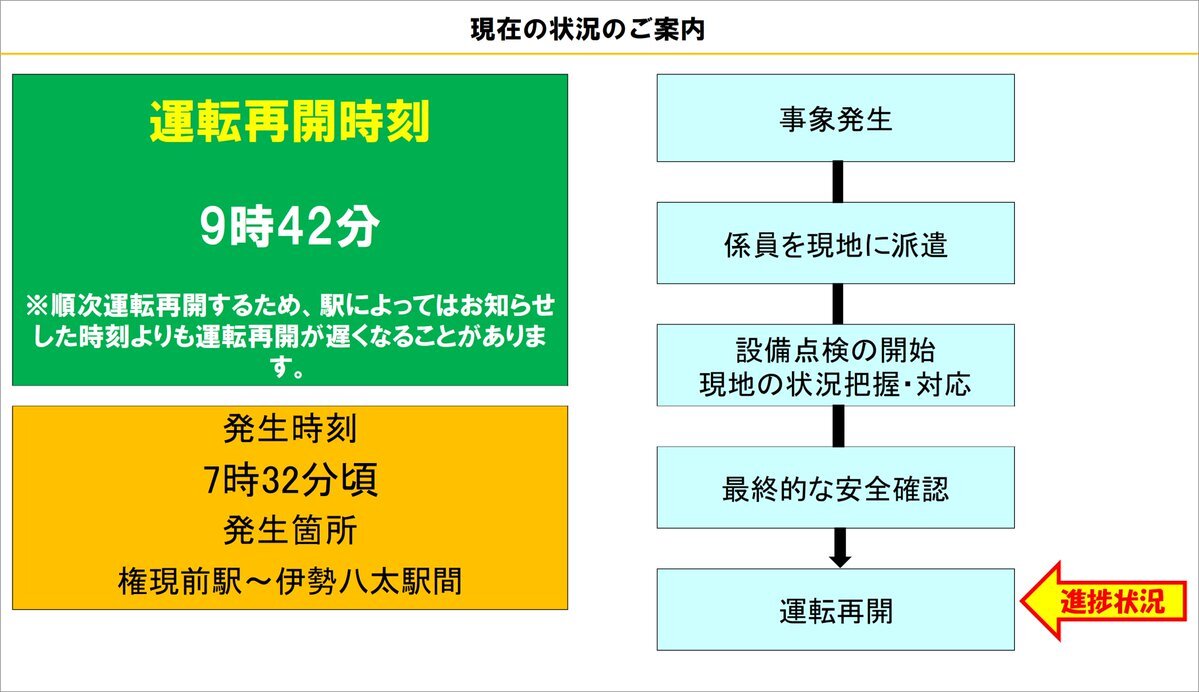 現在の状況のご案内

運転再開時刻

9時42分

※順次運転再開するため、駅によってはお知らせした時刻よりも運転再開が遅くなることがあります。

発生時刻

7時32分頃

発生箇所

権現前駅～伊勢八太駅間

事象発生

係員を現地に派遣

設備点検の開始
現地の状況把握・対応

最終的な安全確認

運転再開

進捗状況